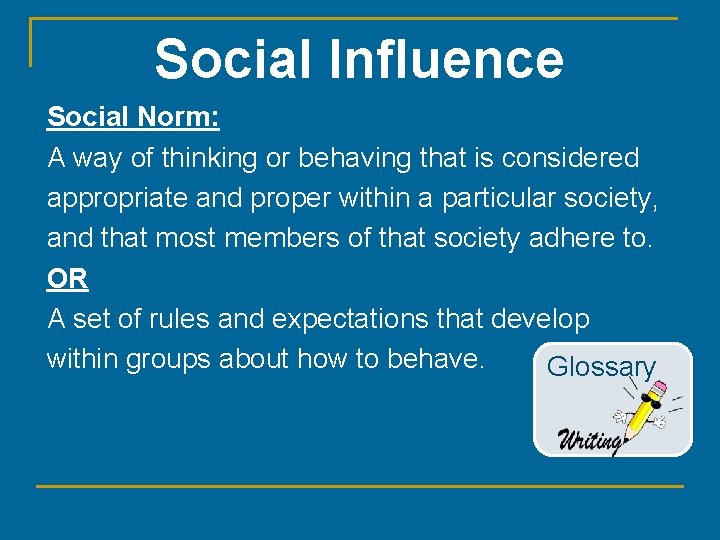 Social Influence

Social Norm:

A way of thinking or behaving that is considered appropriate and proper within a particular society, and that most members of that society adhere to.

OR

A set of rules and expectations that develop within groups about how to behave.

Glossary

Writing